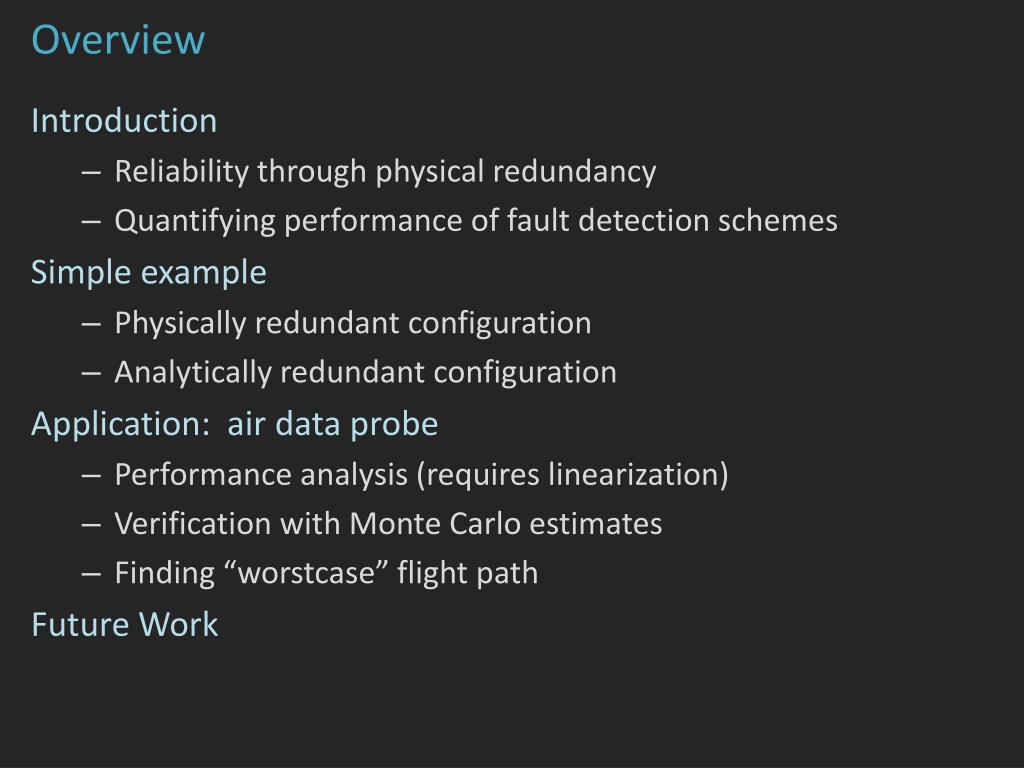 Overview

Introduction
– Reliability through physical redundancy
– Quantifying performance of fault detection schemes

Simple example
– Physically redundant configuration
– Analytically redundant configuration

Application: air data probe
– Performance analysis (requires linearization)
– Verification with Monte Carlo estimates
– Finding “worstcase” flight path

Future Work